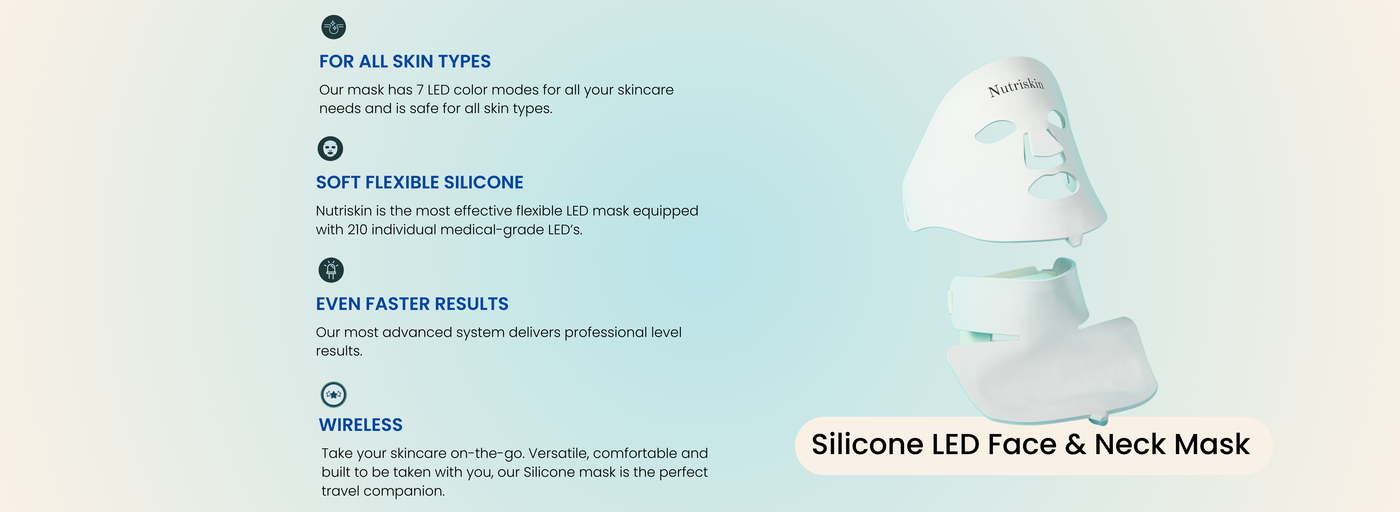 FOR ALL SKIN TYPES

Our mask has 7 LED color modes for all your skincare needs and is safe for all skin types.

SOFT FLEXIBLE SILICONE

Nutriskin is the most effective flexible LED mask equipped with 210 individual medical-grade LED's.

EVEN FASTER RESULTS

Our most advanced system delivers professional level results.

WIRELESS

Take your skincare on-the-go. Versatile, comfortable and built to be taken with you, our Silicone mask is the perfect travel companion.

Nutriskin

Silicone LED Face & Neck Mask